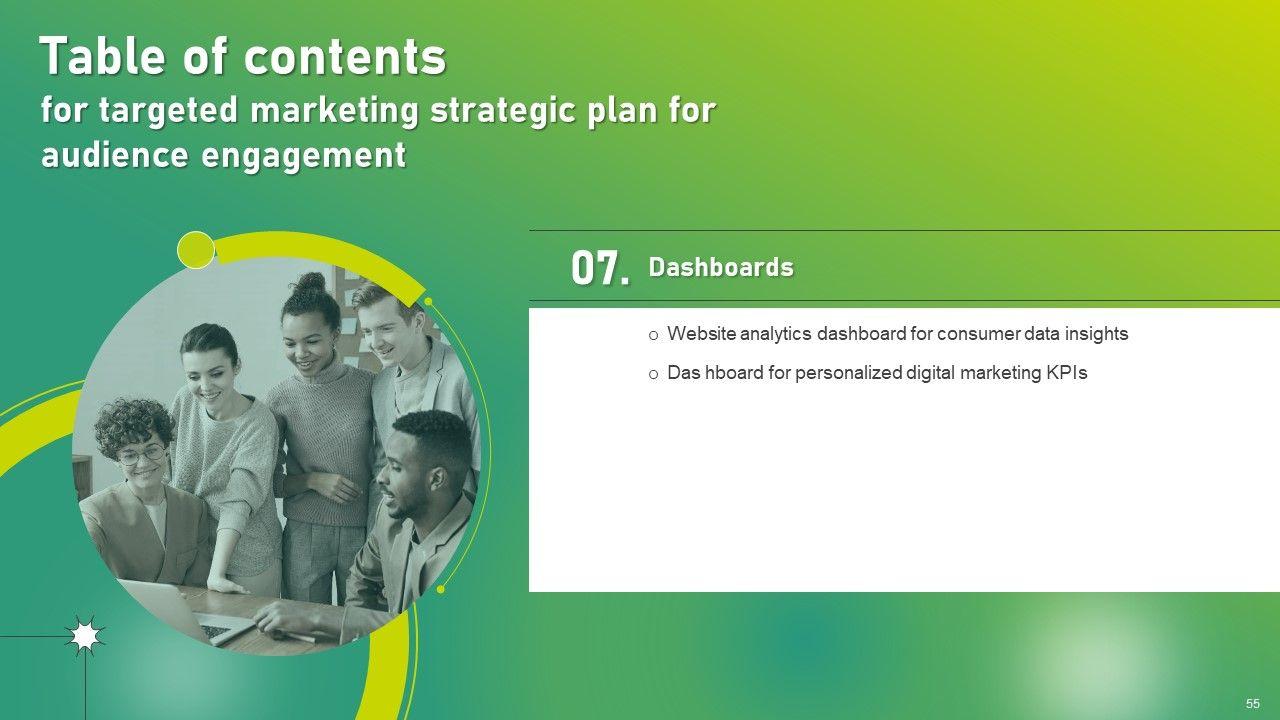 Table of contents
for targeted marketing strategic plan for audience engagement

07. Dashboards

o Website analytics dashboard for consumer data insights
o Das hboard for personalized digital marketing KPIs

55